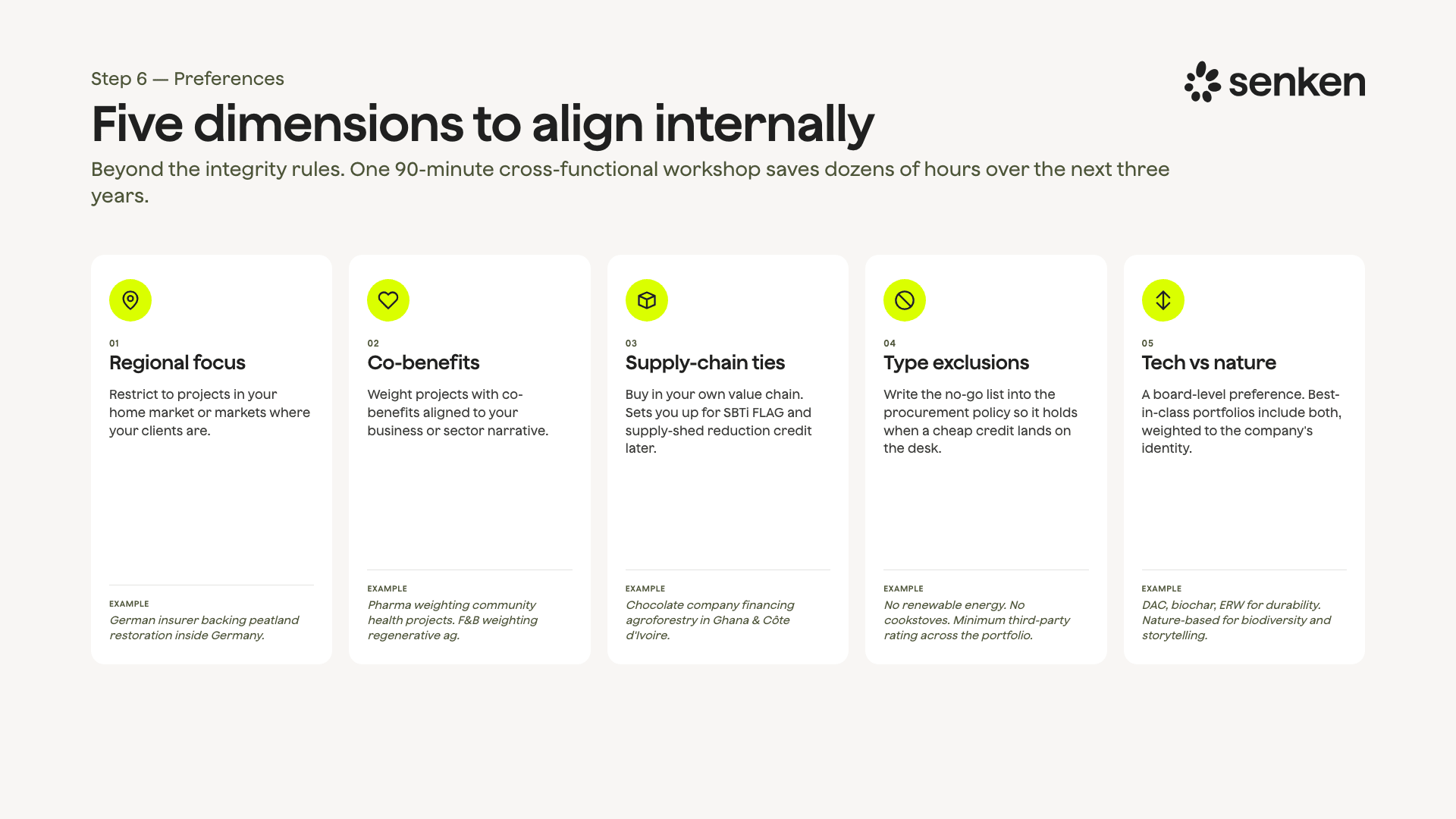 Step 6 — Preferences

senken

Five dimensions to align internally

Beyond the integrity rules. One 90-minute cross-functional workshop saves dozens of hours over the next three years.

01
Regional focus

Restrict to projects in your home market or markets where your clients are.

EXAMPLE
German insurer backing peatland restoration inside Germany.

02
Co-benefits

Weight projects with co-benefits aligned to your business or sector narrative.

EXAMPLE
Pharma weighting community health projects. F&B weighting regenerative ag.

03
Supply-chain ties

Buy in your own value chain. Sets you up for SBTi FLAG and supply-shed reduction credit later.

EXAMPLE
Chocolate company financing agroforestry in Ghana & Côte d'Ivoire.

04
Type exclusions

Write the no-go list into the procurement policy so it holds when a cheap credit lands on the desk.

EXAMPLE
No renewable energy. No cookstoves. Minimum third-party rating across the portfolio.

05
Tech vs nature

A board-level preference. Best-in-class portfolios include both, weighted to the company's identity.

EXAMPLE
DAC, biochar, ERW for durability. Nature-based for biodiversity and storytelling.